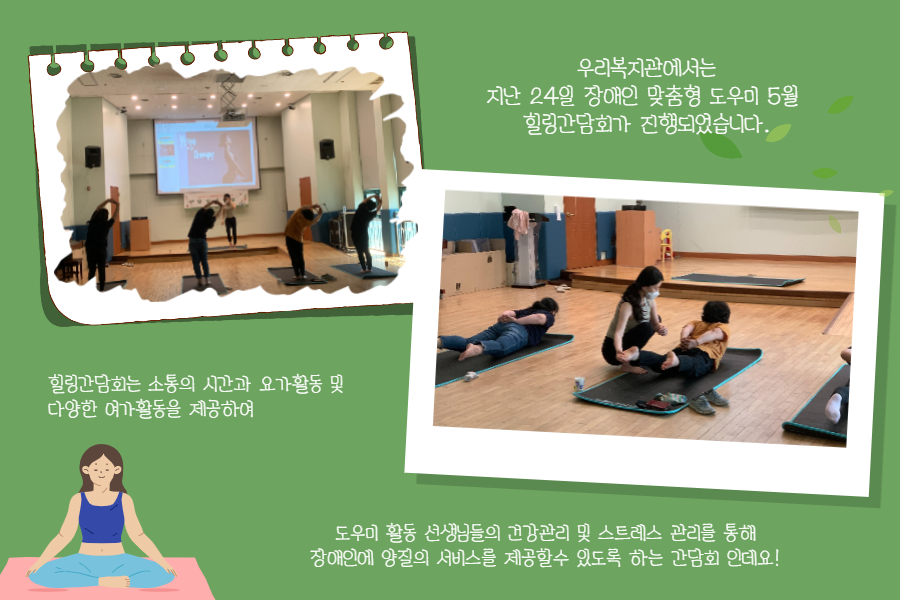 우리복지관에서는
지난 24일 장애인 맞춤형 도우미 5월
힐링간담회가 진행되었습니다.

힐링간담회는 소통의 시간과 요가활동 및
다양한 여가활동을 제공하여

도우미 활동 선생님들의 건강관리 및 스트레스 관리를 통해
장애인에 양질의 서비스를 제공할수 있도록 하는 간담회 인데요!